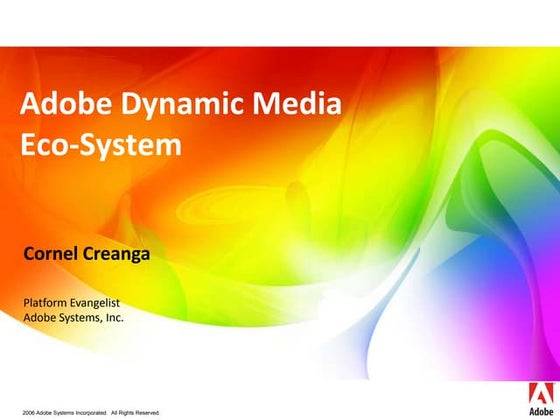 Adobe Dynamic Media Eco-System

Cornel Creanga

Platform Evangelist
Adobe Systems, Inc.

2006 Adobe Systems Incorporated. All Rights Reserved.

Adobe